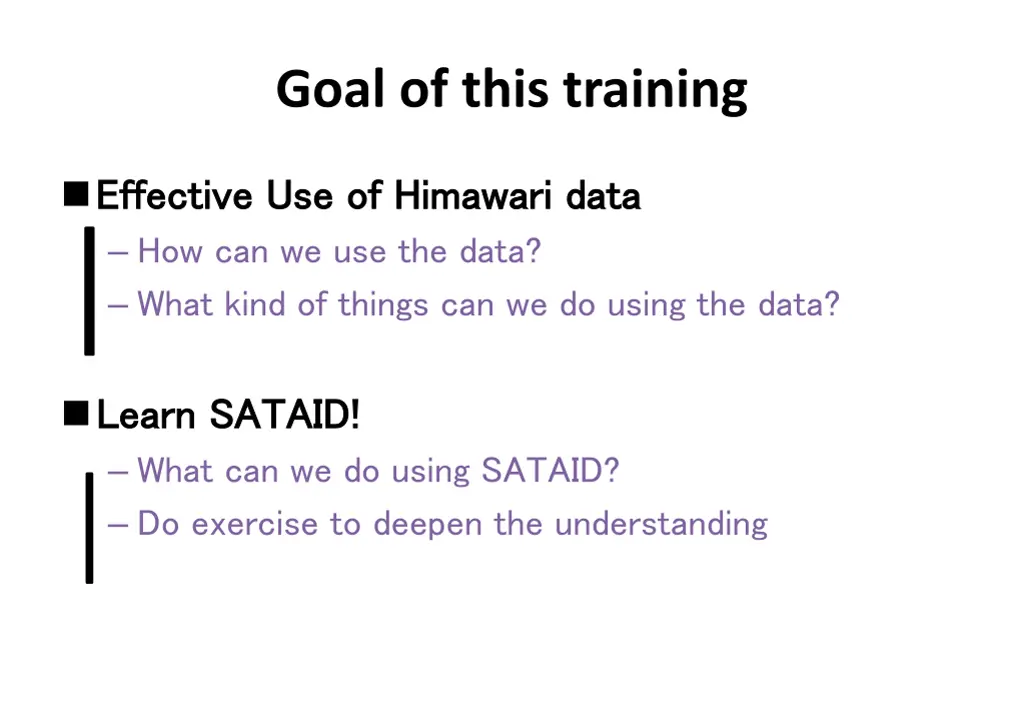 Goal of this training

■ Effective Use of Himawari data

– How can we use the data?
– What kind of things can we do using the data?

■ Learn SATAID!

– What can we do using SATAID?
– Do exercise to deepen the understanding